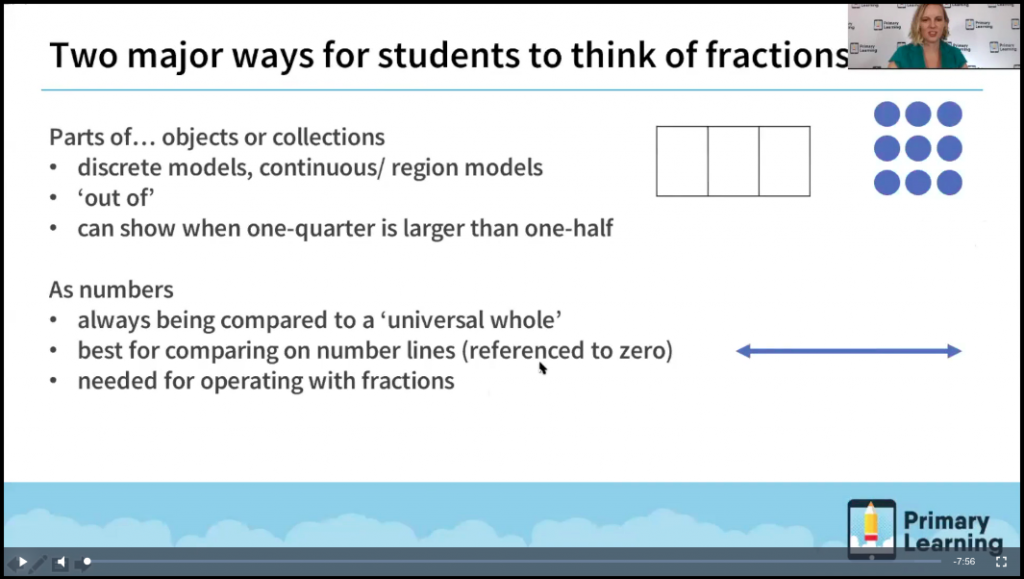 Two major ways for students to think of fractions

Parts of… objects or collections
• discrete models, continuous/ region models
• 'out of'
• can show when one-quarter is larger than one-half

As numbers
• always being compared to a 'universal whole'
• best for comparing on number lines (referenced to zero)
• needed for operating with fractions

Primary Learning

-7:56